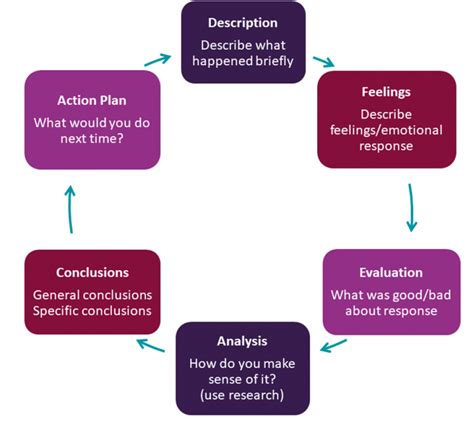 Description
Describe what happened briefly

Feelings
Describe feelings/emotional response

Evaluation
What was good/bad about response

Analysis
How do you make sense of it? (use research)

Conclusions
General conclusions
Specific conclusions

Action Plan
What would you do next time?